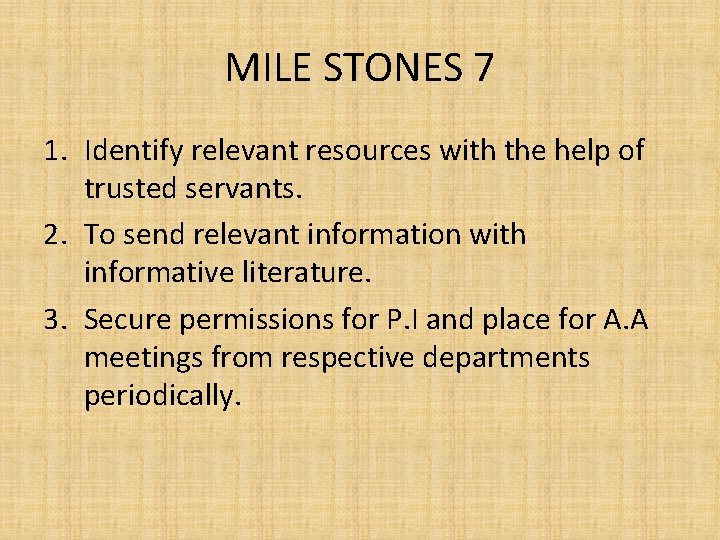 MILE STONES 7

1. Identify relevant resources with the help of trusted servants.
2. To send relevant information with informative literature.
3. Secure permissions for P.I and place for A.A meetings from respective departments periodically.